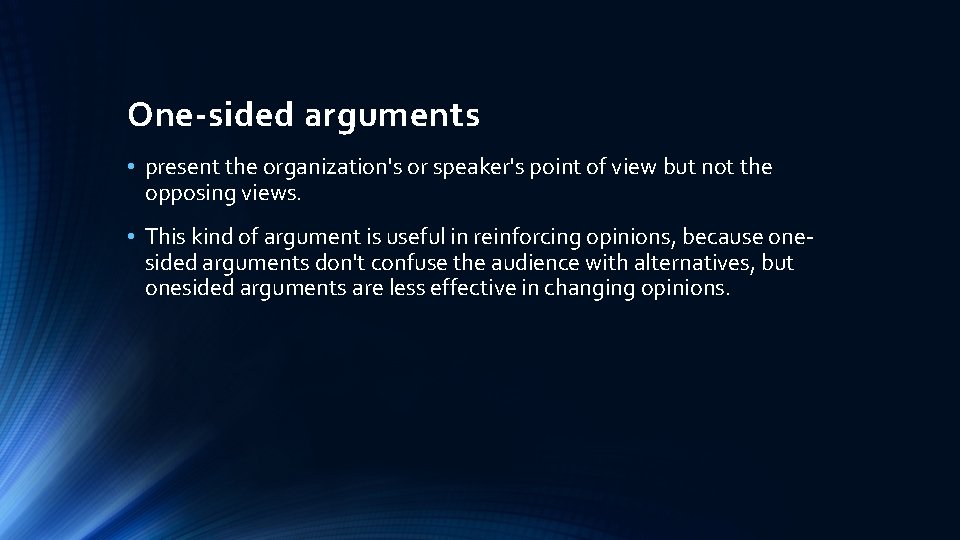 One-sided arguments

• present the organization's or speaker's point of view but not the opposing views.

• This kind of argument is useful in reinforcing opinions, because one-sided arguments don't confuse the audience with alternatives, but onesided arguments are less effective in changing opinions.